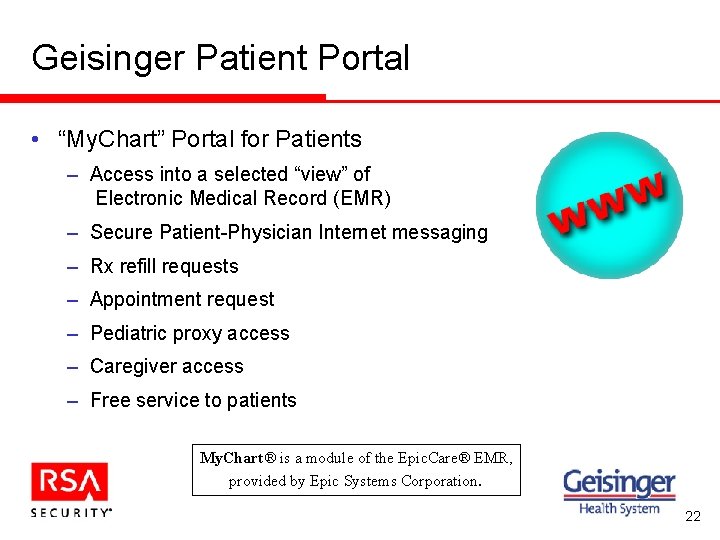 Geisinger Patient Portal

• “MyChart” Portal for Patients

– Access into a selected “view” of Electronic Medical Record (EMR)

– Secure Patient-Physician Internet messaging

– Rx refill requests

– Appointment request

– Pediatric proxy access

– Caregiver access

– Free service to patients

www

MyChart® is a module of the EpicCare® EMR, provided by Epic Systems Corporation.

RSA SECURITY

Geisinger Health System

22